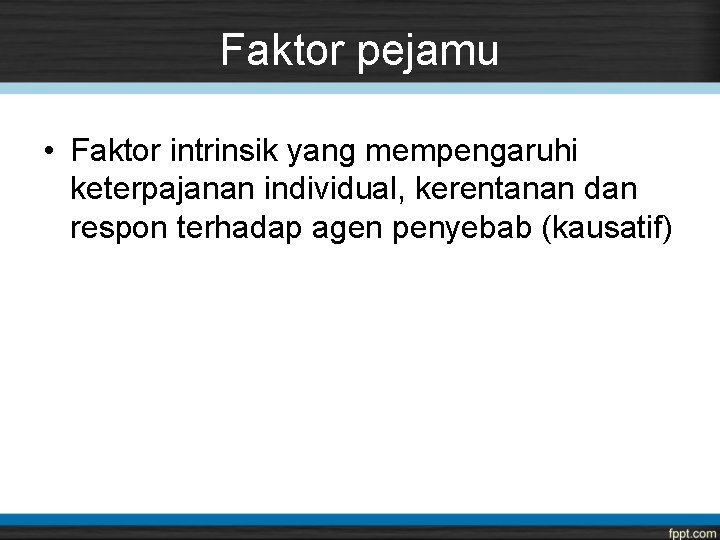 Faktor pejamu

• Faktor intrinsik yang mempengaruhi keterpajanan individual, kerentanan dan respon terhadap agen penyebab (kausatif)

fppt.com